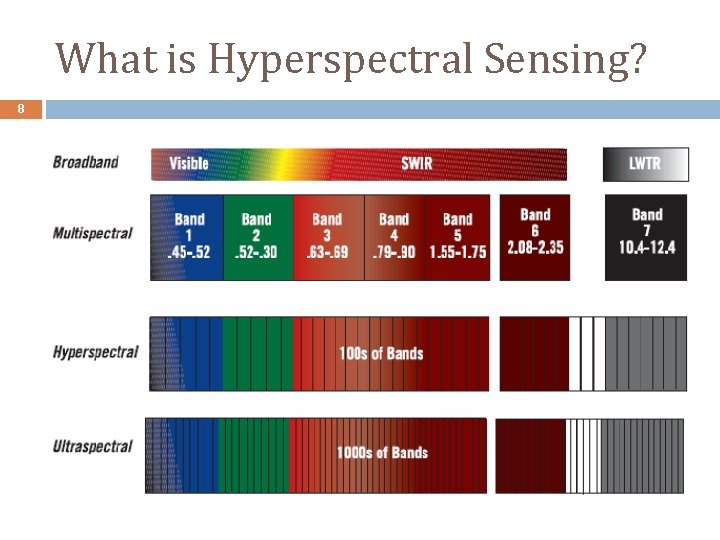 What is Hyperspectral Sensing?

8

Broadband

Visible

SWIR

LWTR

Multispectral

Band 1 .45-.52

Band 2 .52-.30

Band 3 .63-.69

Band 4 .79-.90

Band 5 1.55-1.75

Band 6 2.08-2.35

Band 7 10.4-12.4

Hyperspectral

100s of Bands

Ultraspectral

1000s of Bands